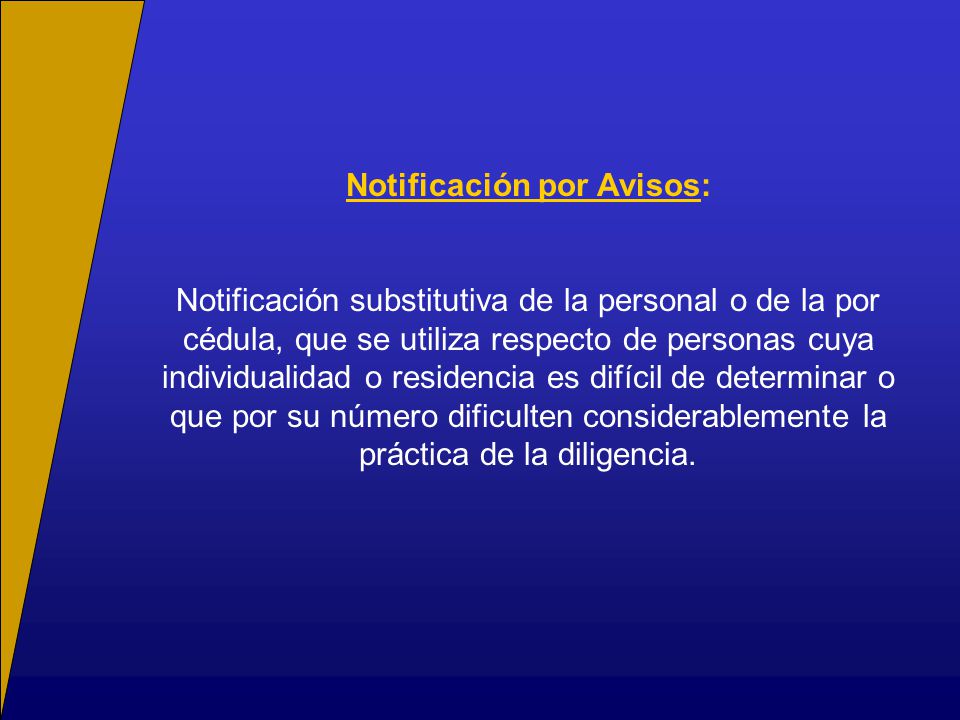 Notificación por Avisos:

Notificación substitutiva de la personal o de la por cédula, que se utiliza respecto de personas cuya individualidad o residencia es difícil de determinar o que por su número dificulten considerablemente la práctica de la diligencia.